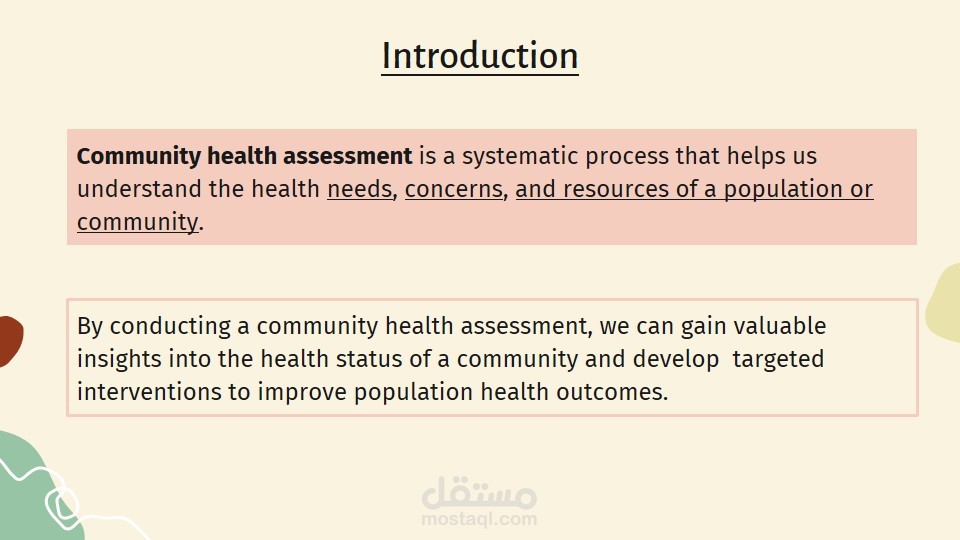 Introduction

Community health assessment is a systematic process that helps us understand the health needs, concerns, and resources of a population or community.

By conducting a community health assessment, we can gain valuable insights into the health status of a community and develop targeted interventions to improve population health outcomes.

مستقل
mostaql.com